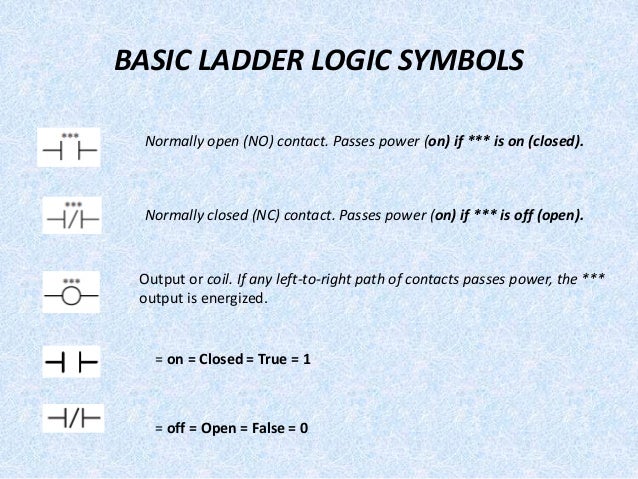 BASIC LADDER LOGIC SYMBOLS

***

Normally open (NO) contact. Passes power (on) if *** is on (closed).

***

Normally closed (NC) contact. Passes power (on) if *** is off (open).

***

Output or coil. If any left-to-right path of contacts passes power, the *** output is energized.

= on = Closed = True = 1

= off = Open = False = 0